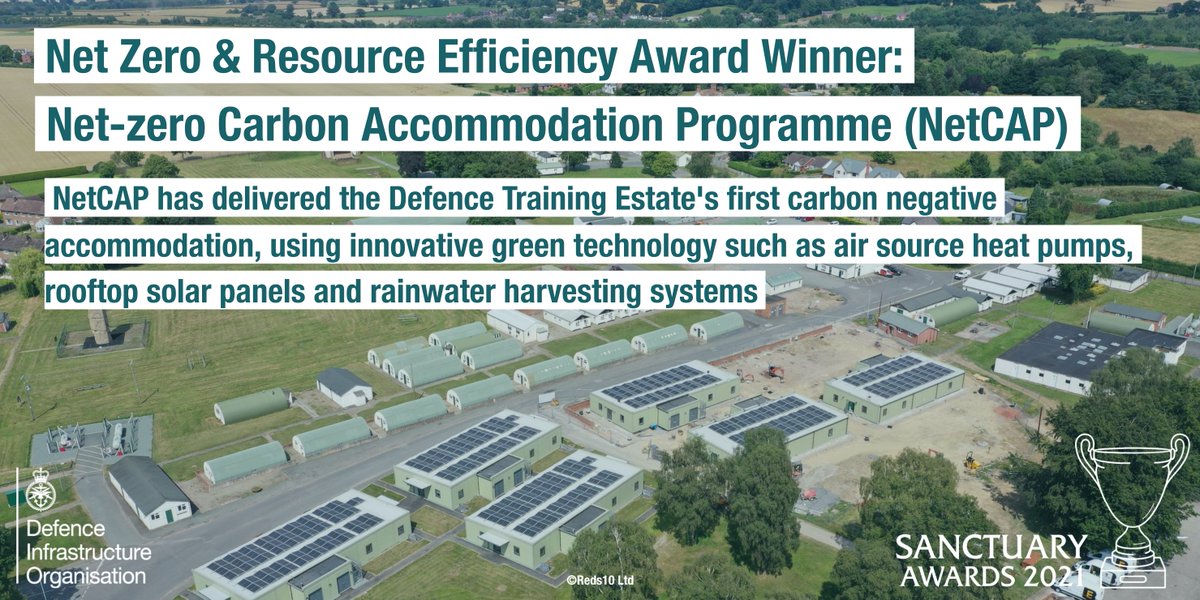 Net Zero & Resource Efficiency Award Winner:
Net-zero Carbon Accommodation Programme (NetCAP)

NetCAP has delivered the Defence Training Estate's first carbon negative accommodation, using innovative green technology such as air source heat pumps, rooftop solar panels and rainwater harvesting systems

Defence Infrastructure Organisation

©Reds10 Ltd

SANCTUARY AWARDS 2021